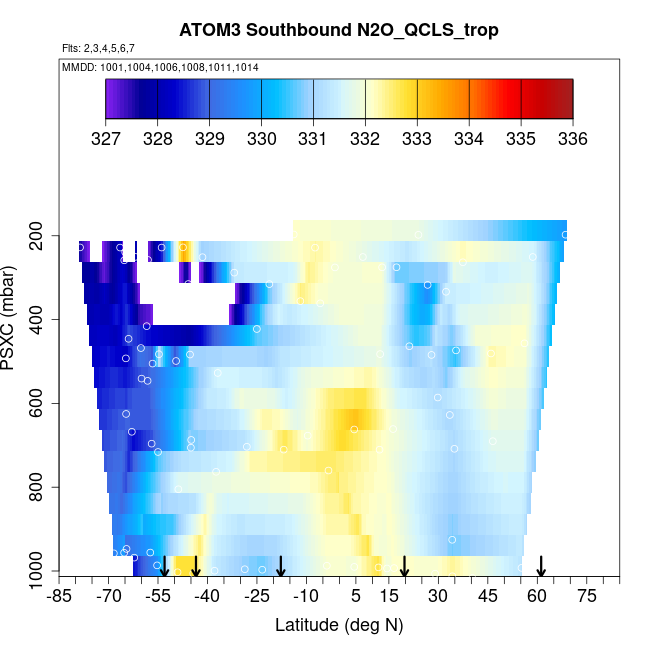 ATOM3 Southbound N2O_QCLS_trop

Flts: 2,3,4,5,6,7

MMDD: 1001,1004,1006,1008,1011,1014

327 328 329 330 331 332 333 334 335 336

PSXC (mbar)

200
400
600
800
1000

-85 -70 -55 -40 -25 -10 5 15 30 45 60 75

Latitude (deg N)